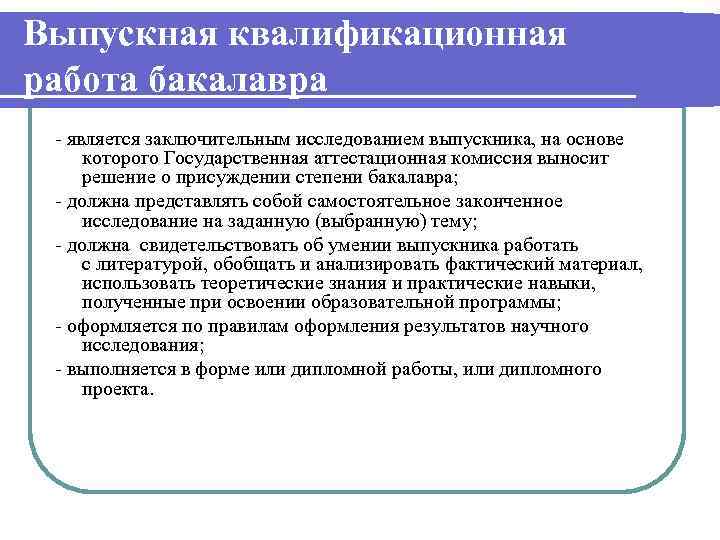 Выпускная квалификационная работа бакалавра

- является заключительным исследованием выпускника, на основе которого Государственная аттестационная комиссия выносит решение о присуждении степени бакалавра;

- должна представлять собой самостоятельное законченное исследование на заданную (выбранную) тему;

- должна свидетельствовать об умении выпускника работать с литературой, обобщать и анализировать фактический материал, использовать теоретические знания и практические навыки, полученные при освоении образовательной программы;

- оформляется по правилам оформления результатов научного исследования;

- выполняется в форме или дипломной работы, или дипломного проекта.